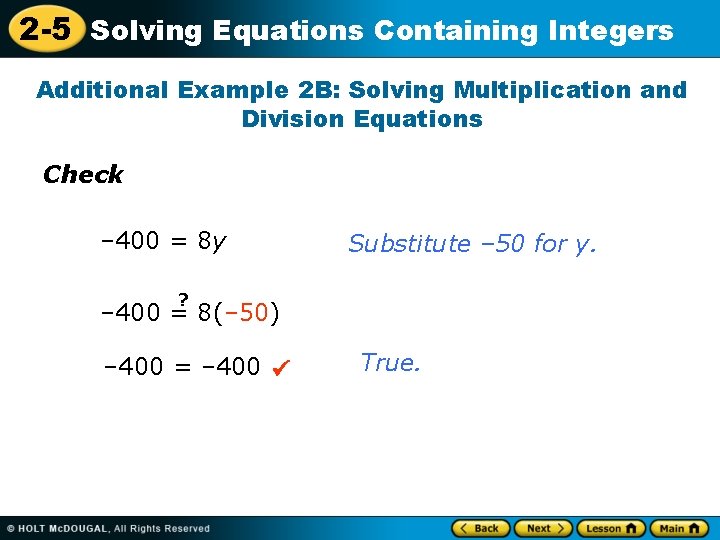 2-5 Solving Equations Containing Integers

Additional Example 2B: Solving Multiplication and Division Equations

Check

$-400 = 8y$

Substitute –50 for y.

$-400 \stackrel{?}{=} 8(-50)$

$-400 = -400$ ✔

True.

© HOLT McDOUGAL, All Rights Reserved

Back Next Lesson Main